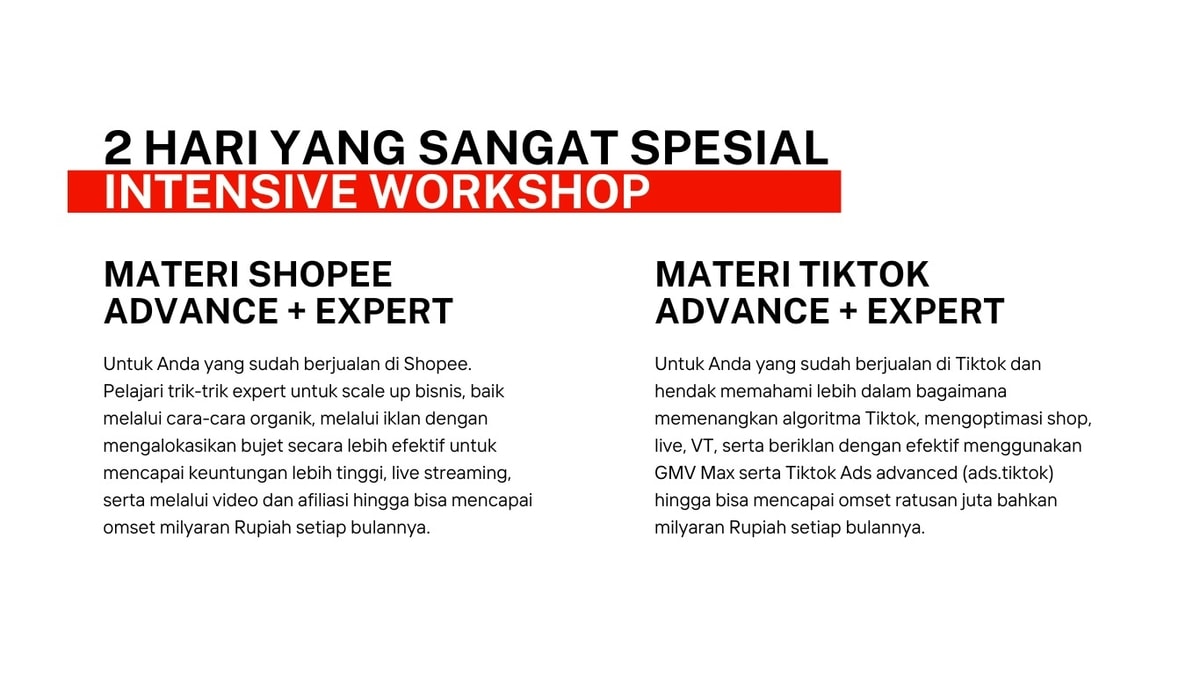 2 HARI YANG SANGAT SPESIAL
INTENSIVE WORKSHOP

MATERI SHOPEE ADVANCE + EXPERT

Untuk Anda yang sudah berjualan di Shopee. Pelajari trik-trik expert untuk scale up bisnis, baik melalui cara-cara organik, melalui iklan dengan mengalokasikan bujet secara lebih efektif untuk mencapai keuntungan lebih tinggi, live streaming, serta melalui video dan afiliasi hingga bisa mencapai omset milyaran Rupiah setiap bulannya.

MATERI TIKTOK ADVANCE + EXPERT

Untuk Anda yang sudah berjualan di Tiktok dan hendak memahami lebih dalam bagaimana memenangkan algoritma Tiktok, mengoptimasi shop, live, VT, serta beriklan dengan efektif menggunakan GMV Max serta Tiktok Ads advanced (ads.tiktok) hingga bisa mencapai omset ratusan juta bahkan milyaran Rupiah setiap bulannya.